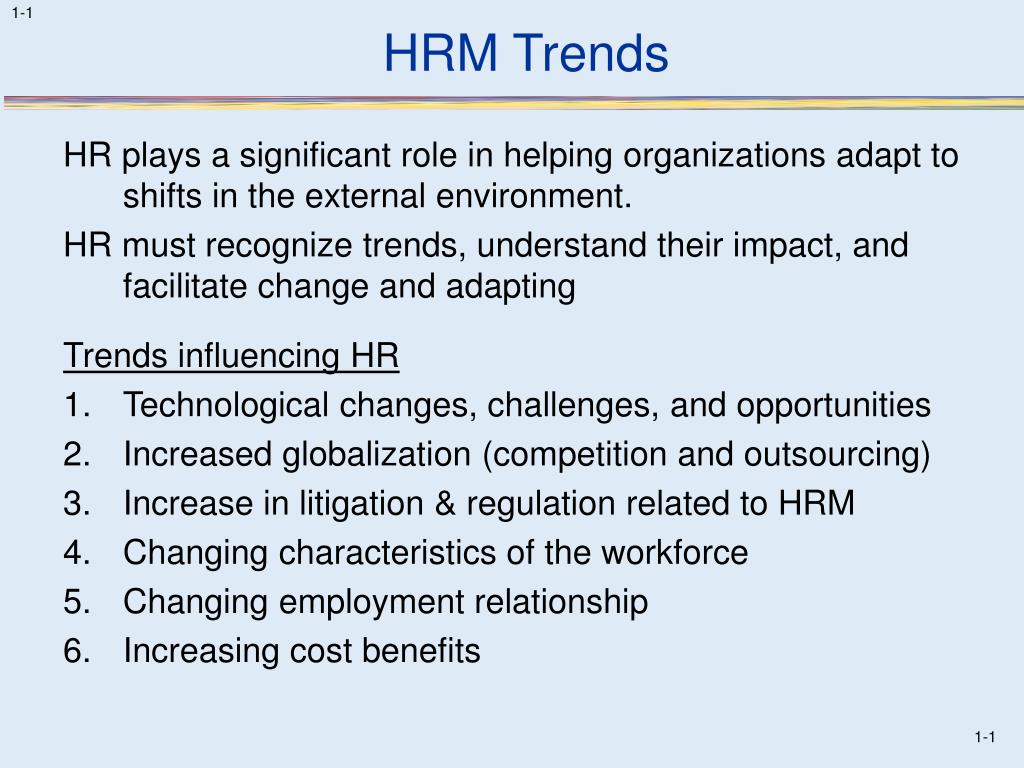 1-1

HRM Trends

HR plays a significant role in helping organizations adapt to shifts in the external environment.

HR must recognize trends, understand their impact, and facilitate change and adapting

Trends influencing HR
1. Technological changes, challenges, and opportunities
2. Increased globalization (competition and outsourcing)
3. Increase in litigation & regulation related to HRM
4. Changing characteristics of the workforce
5. Changing employment relationship
6. Increasing cost benefits

1-1